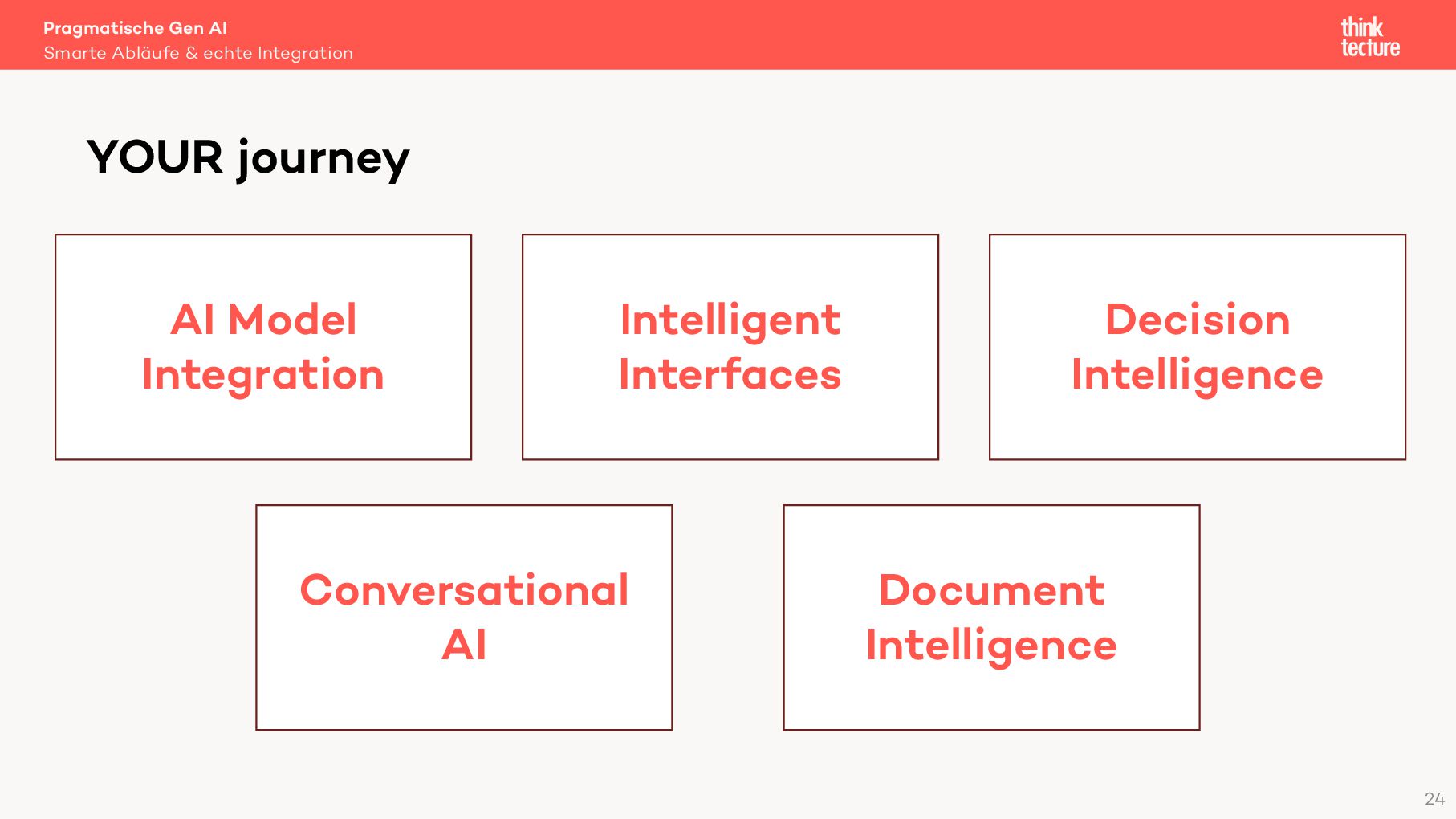 Pragmatische Gen AI
Smarte Abläufe & echte Integration

think tecture

YOUR journey

AI Model Integration

Intelligent Interfaces

Decision Intelligence

Conversational AI

Document Intelligence

24